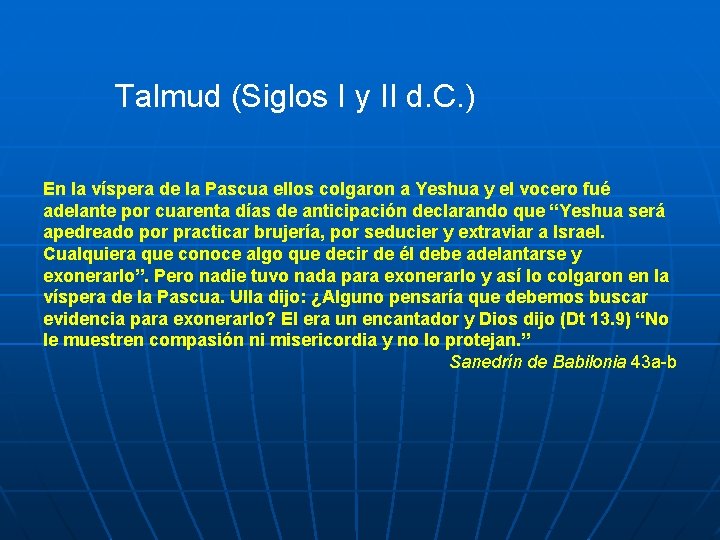 Talmud (Siglos I y II d.C.)

En la víspera de la Pascua ellos colgaron a Yeshua y el vocero fué adelante por cuarenta días de anticipación declarando que “Yeshua será apedreado por practicar brujería, por seducier y extraviar a Israel. Cualquiera que conoce algo que decir de él debe adelantarse y exonerarlo”. Pero nadie tuvo nada para exonerarlo y así lo colgaron en la víspera de la Pascua. Ulla dijo: ¿Alguno pensaría que debemos buscar evidencia para exonerarlo? El era un encantador y Dios dijo (Dt 13.9) “No le muestren compasión ni misericordia y no lo protejan.”

Sanedrín de Babilonia 43a-b